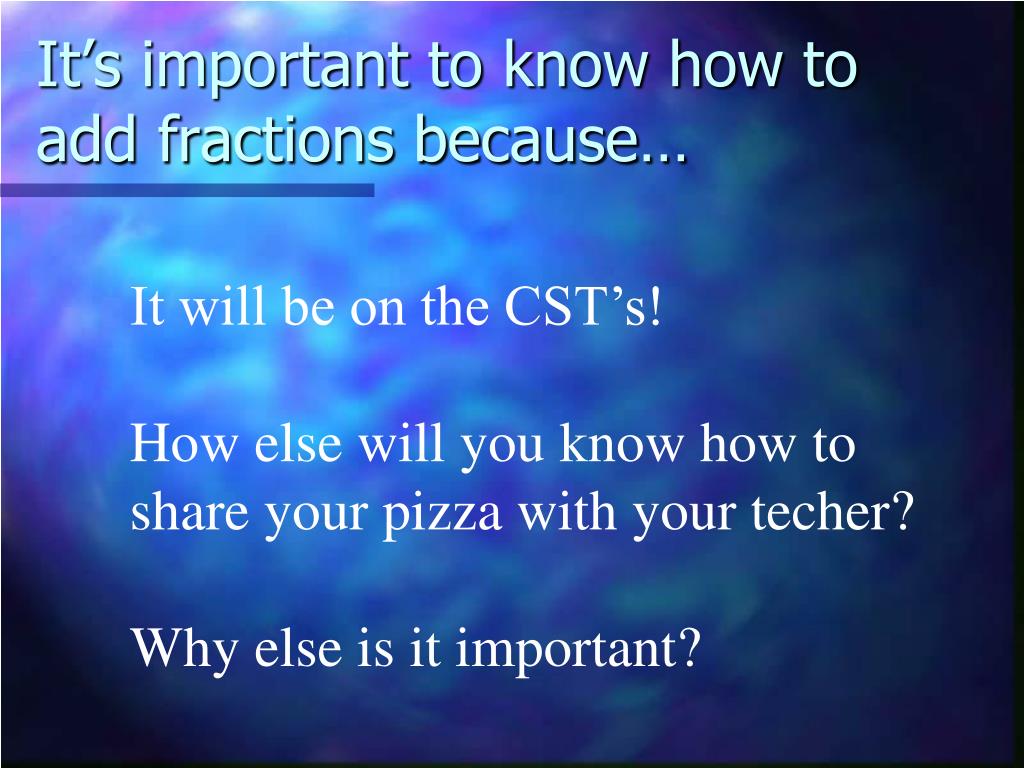 It’s important to know how to add fractions because…

It will be on the CST’s!

How else will you know how to share your pizza with your techer?

Why else is it important?